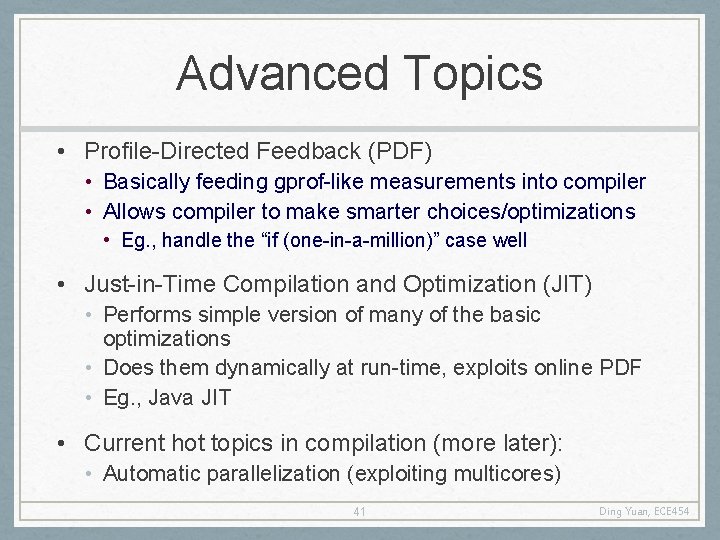 Advanced Topics

• Profile-Directed Feedback (PDF)
  • Basically feeding gprof-like measurements into compiler
  • Allows compiler to make smarter choices/optimizations
    • Eg., handle the “if (one-in-a-million)” case well

• Just-in-Time Compilation and Optimization (JIT)
  • Performs simple version of many of the basic optimizations
  • Does them dynamically at run-time, exploits online PDF
  • Eg., Java JIT

• Current hot topics in compilation (more later):
  • Automatic parallelization (exploiting multicores)

41

Ding Yuan, ECE454